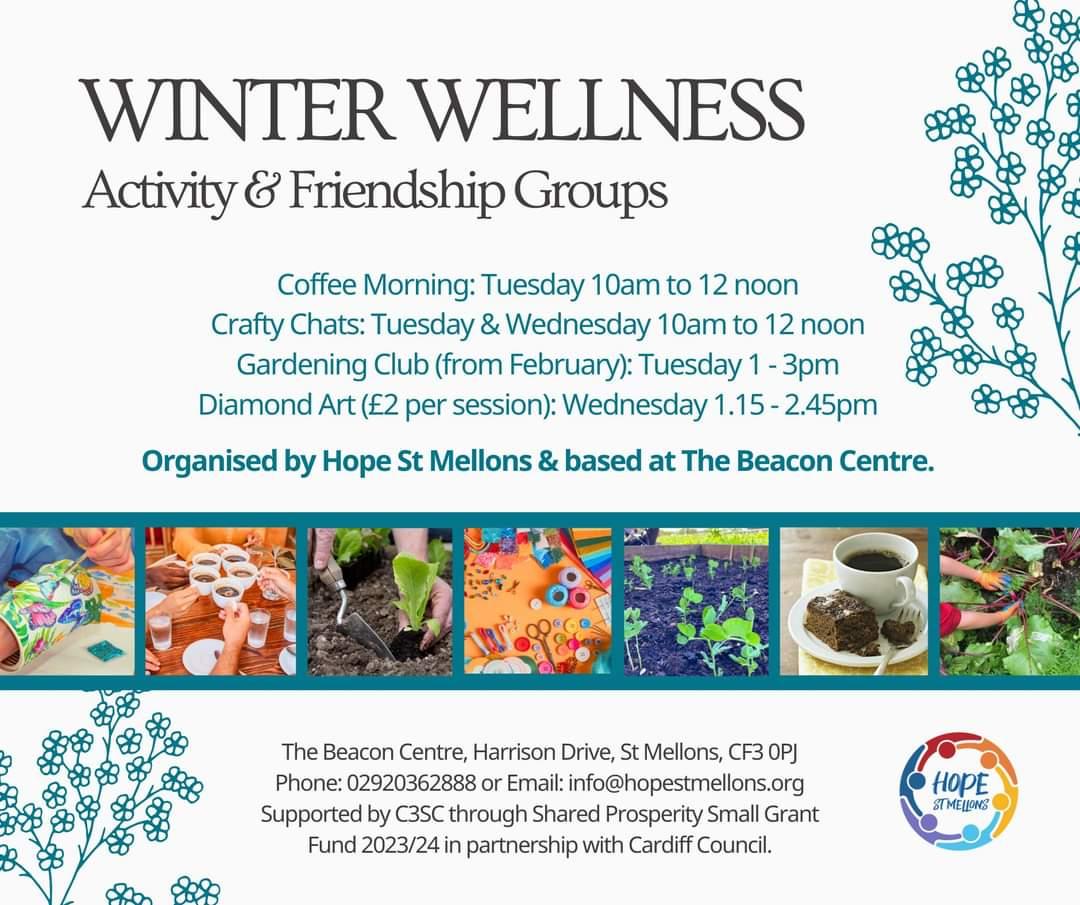 WINTER WELLNESS
Activity & Friendship Groups

Coffee Morning: Tuesday 10am to 12 noon
Crafty Chats: Tuesday & Wednesday 10am to 12 noon
Gardening Club (from February): Tuesday 1 - 3pm
Diamond Art (£2 per session): Wednesday 1.15 - 2.45pm

Organised by Hope St Mellons & based at The Beacon Centre.

The Beacon Centre, Harrison Drive, St Mellons, CF3 0PJ
Phone: 02920362888 or Email: info@hopestmellons.org
Supported by C3SC through Shared Prosperity Small Grant Fund 2023/24 in partnership with Cardiff Council.

HOPE
ST MELLONS